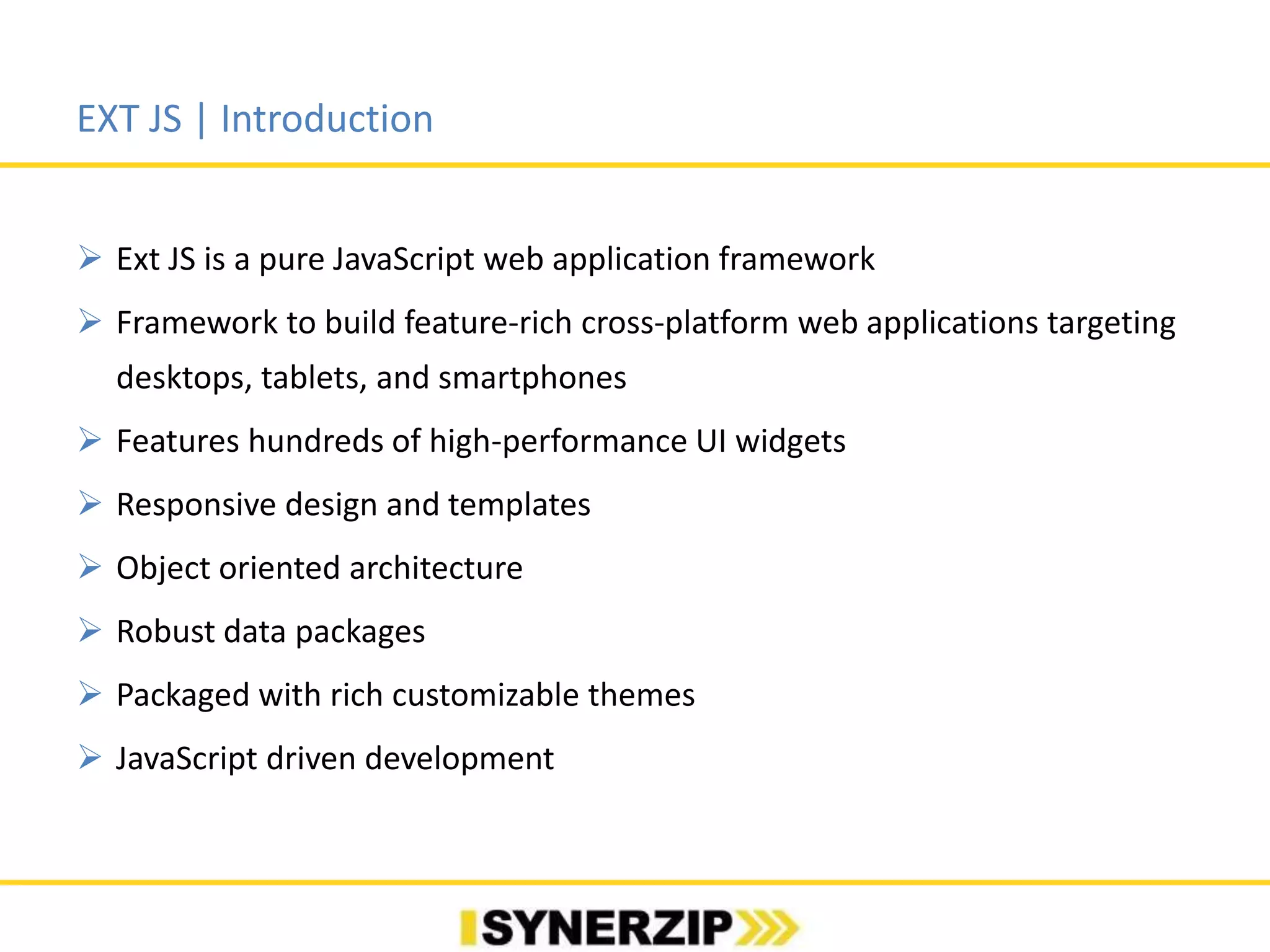 EXT JS | Introduction

➢ Ext JS is a pure JavaScript web application framework

➢ Framework to build feature-rich cross-platform web applications targeting desktops, tablets, and smartphones

➢ Features hundreds of high-performance UI widgets

➢ Responsive design and templates

➢ Object oriented architecture

➢ Robust data packages

➢ Packaged with rich customizable themes

➢ JavaScript driven development

SYNERZIP